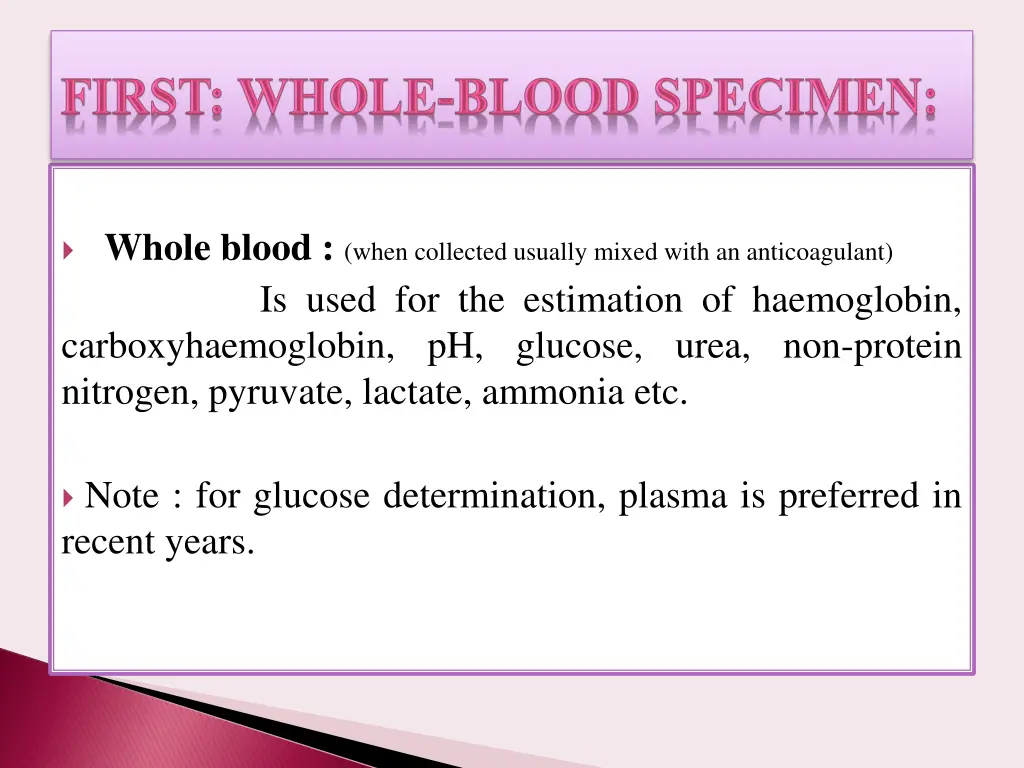 FIRST: WHOLE-BLOOD SPECIMEN:

Whole blood : (when collected usually mixed with an anticoagulant)
Is used for the estimation of haemoglobin, carboxyhaemoglobin, pH, glucose, urea, non-protein nitrogen, pyruvate, lactate, ammonia etc.

Note : for glucose determination, plasma is preferred in recent years.